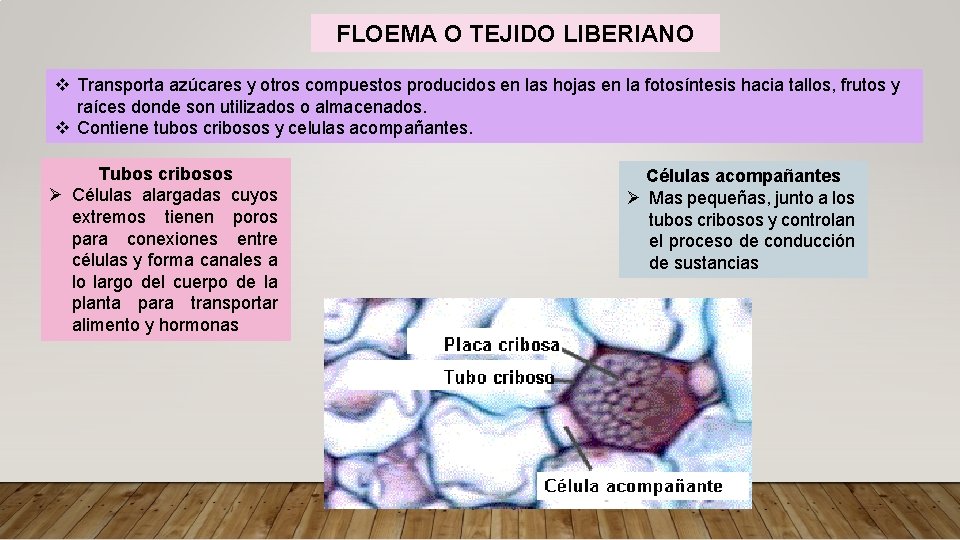 FLOEMA O TEJIDO LIBERIANO

❖ Transporta azúcares y otros compuestos producidos en las hojas en la fotosíntesis hacia tallos, frutos y raíces donde son utilizados o almacenados.
❖ Contiene tubos cribosos y celulas acompañantes.

Tubos cribosos
➢ Células alargadas cuyos extremos tienen poros para conexiones entre células y forma canales a lo largo del cuerpo de la planta para transportar alimento y hormonas

Células acompañantes
➢ Mas pequeñas, junto a los tubos cribosos y controlan el proceso de conducción de sustancias

Placa cribosa
Tubo criboso
Célula acompañante